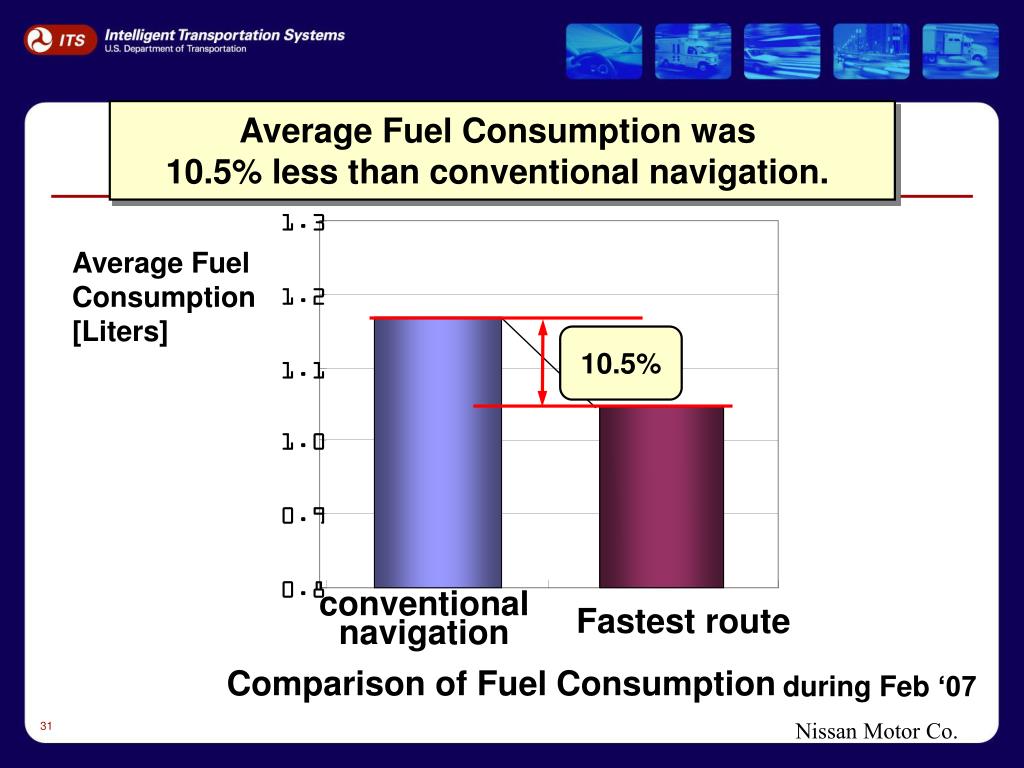 ITS Intelligent Transportation Systems
U.S. Department of Transportation

Average Fuel Consumption was
10.5% less than conventional navigation.

Average Fuel Consumption [Liters]

1.3
1.2
1.1
1.0
0.9
0.8

10.5%

conventional navigation

Fastest route

Comparison of Fuel Consumption during Feb ‘07

31

Nissan Motor Co.